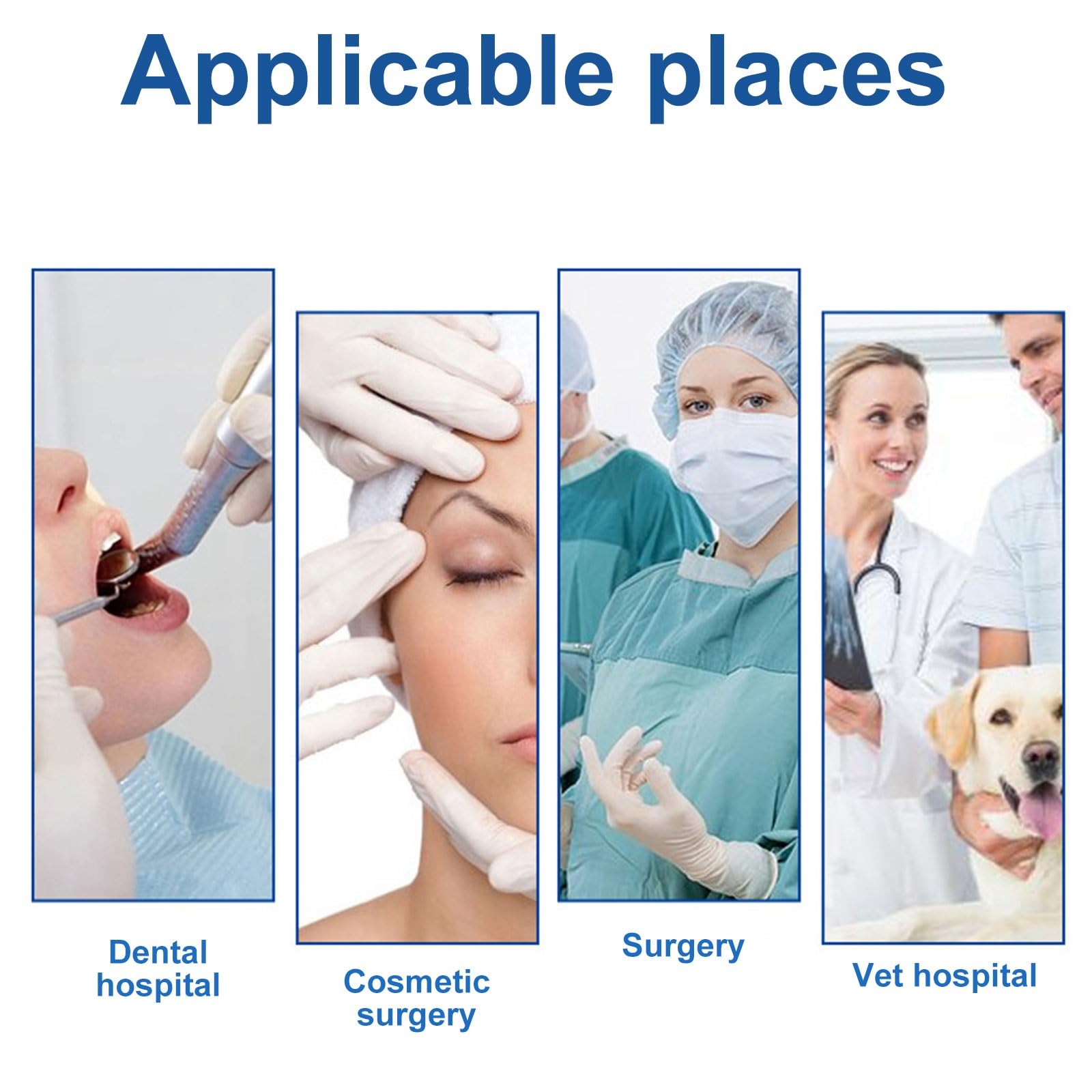 Applicable places

Dental hospital

Cosmetic surgery

Surgery

Vet hospital